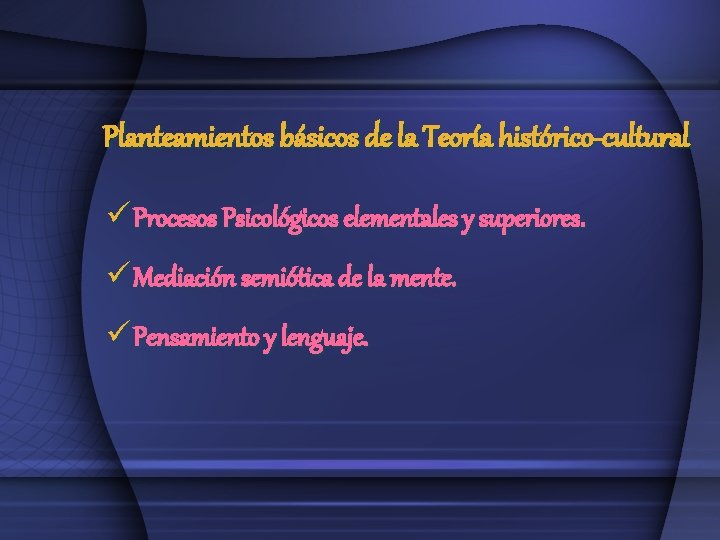 Planteamientos básicos de la Teoría histórico-cultural

✓ Procesos Psicológicos elementales y superiores.

✓ Mediación semiótica de la mente.

✓ Pensamiento y lenguaje.